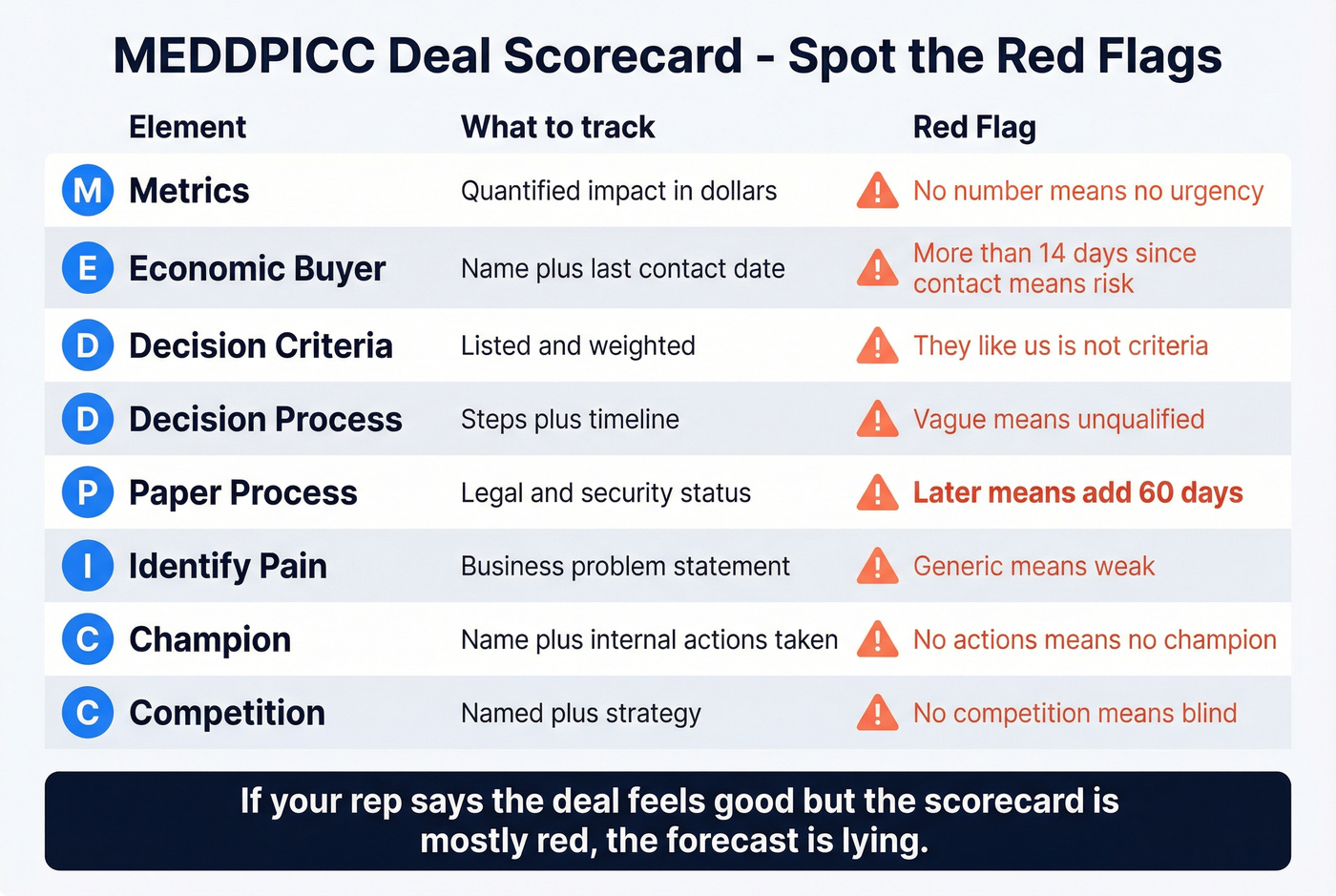 MEDDPICC Deal Scorecard - Spot the Red Flags

| Element | What to track | Red Flag |
|---|---|---|
| M Metrics | Quantified impact in dollars | No number means no urgency |
| E Economic Buyer | Name plus last contact date | More than 14 days since contact means risk |
| D Decision Criteria | Listed and weighted | They like us is not criteria |
| D Decision Process | Steps plus timeline | Vague means unqualified |
| P Paper Process | Legal and security status | Later means add 60 days |
| I Identify Pain | Business problem statement | Generic means weak |
| C Champion | Name plus internal actions taken | No actions means no champion |
| C Competition | Named plus strategy | No competition means blind |

If your rep says the deal feels good but the scorecard is mostly red, the forecast is lying.